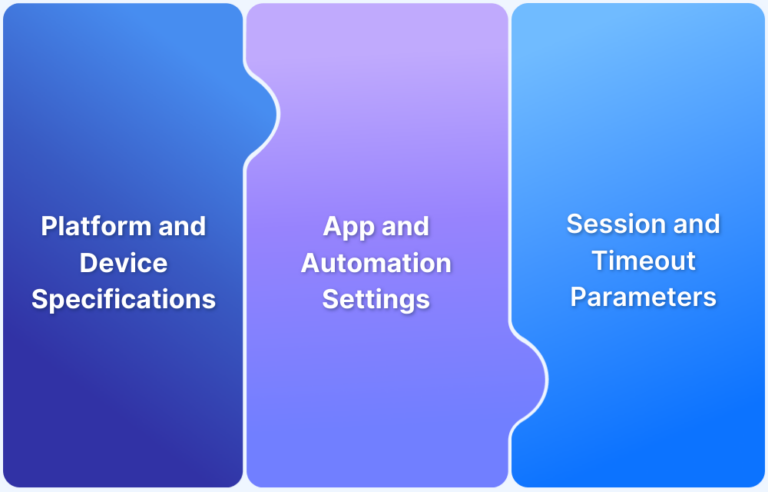 Platform and Device Specifications

App and Automation Settings

Session and Timeout Parameters